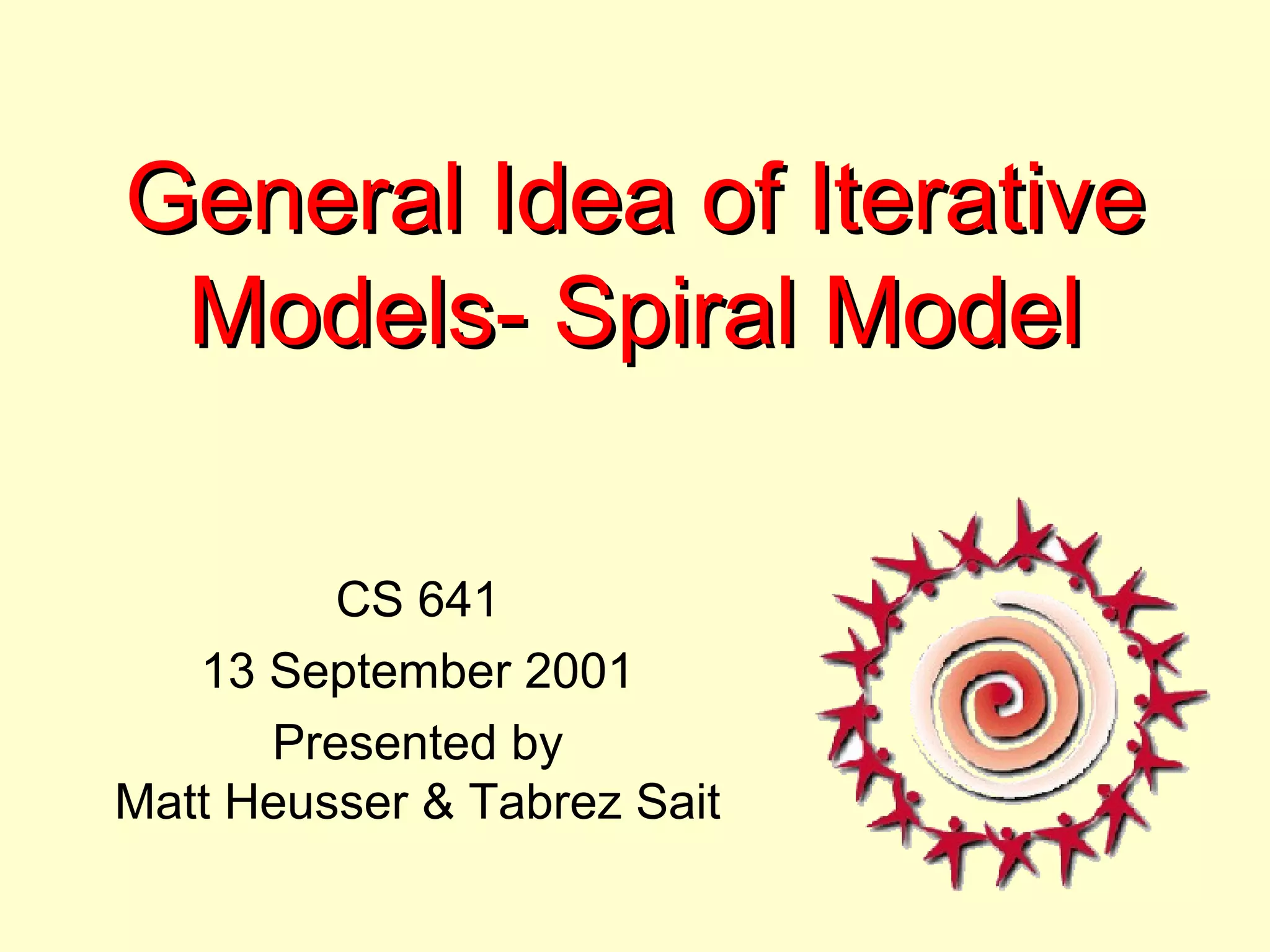 General Idea of Iterative Models- Spiral Model

CS 641

13 September 2001

Presented by
Matt Heusser & Tabrez Sait